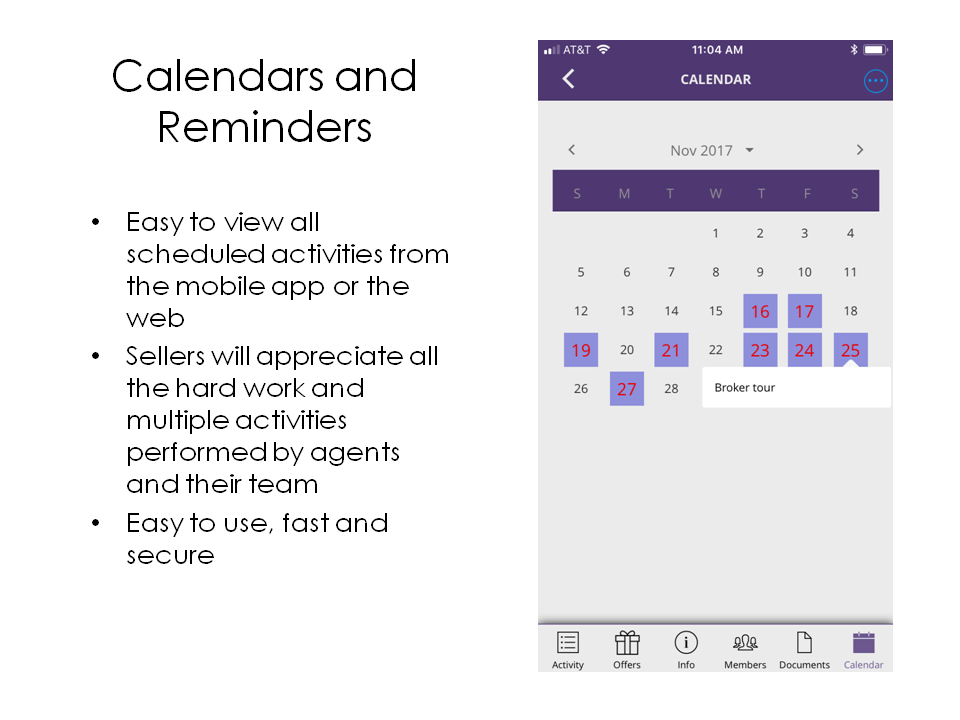 Calendars and Reminders

• Easy to view all scheduled activities from the mobile app or the web
• Sellers will appreciate all the hard work and multiple activities performed by agents and their team
• Easy to use, fast and secure

AT&T 11:04 AM

CALENDAR

Nov 2017

| S | M | T | W | T | F | S |
|---|---|---|---|---|---|---|
| | | | 1 | 2 | 3 | 4 |
| 5 | 6 | 7 | 8 | 9 | 10 | 11 |
| 12 | 13 | 14 | 15 | 16 | 17 | 18 |
| 19 | 20 | 21 | 22 | 23 | 24 | 25 |
| 26 | 27 | 28 | | | | |

Broker tour

Activity Offers Info Members Documents Calendar